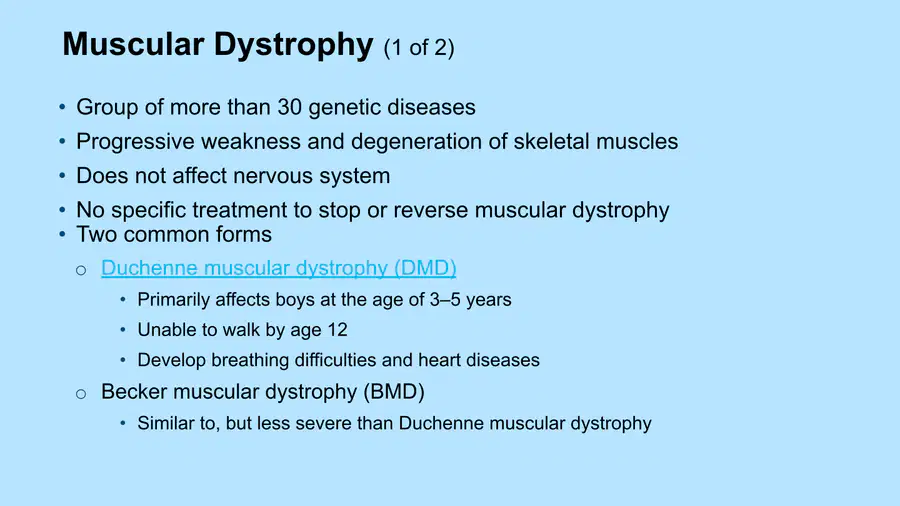 Muscular Dystrophy (1 of 2)

• Group of more than 30 genetic diseases
• Progressive weakness and degeneration of skeletal muscles
• Does not affect nervous system
• No specific treatment to stop or reverse muscular dystrophy
• Two common forms
o Duchenne muscular dystrophy (DMD)
• Primarily affects boys at the age of 3–5 years
• Unable to walk by age 12
• Develop breathing difficulties and heart diseases
o Becker muscular dystrophy (BMD)
• Similar to, but less severe than Duchenne muscular dystrophy